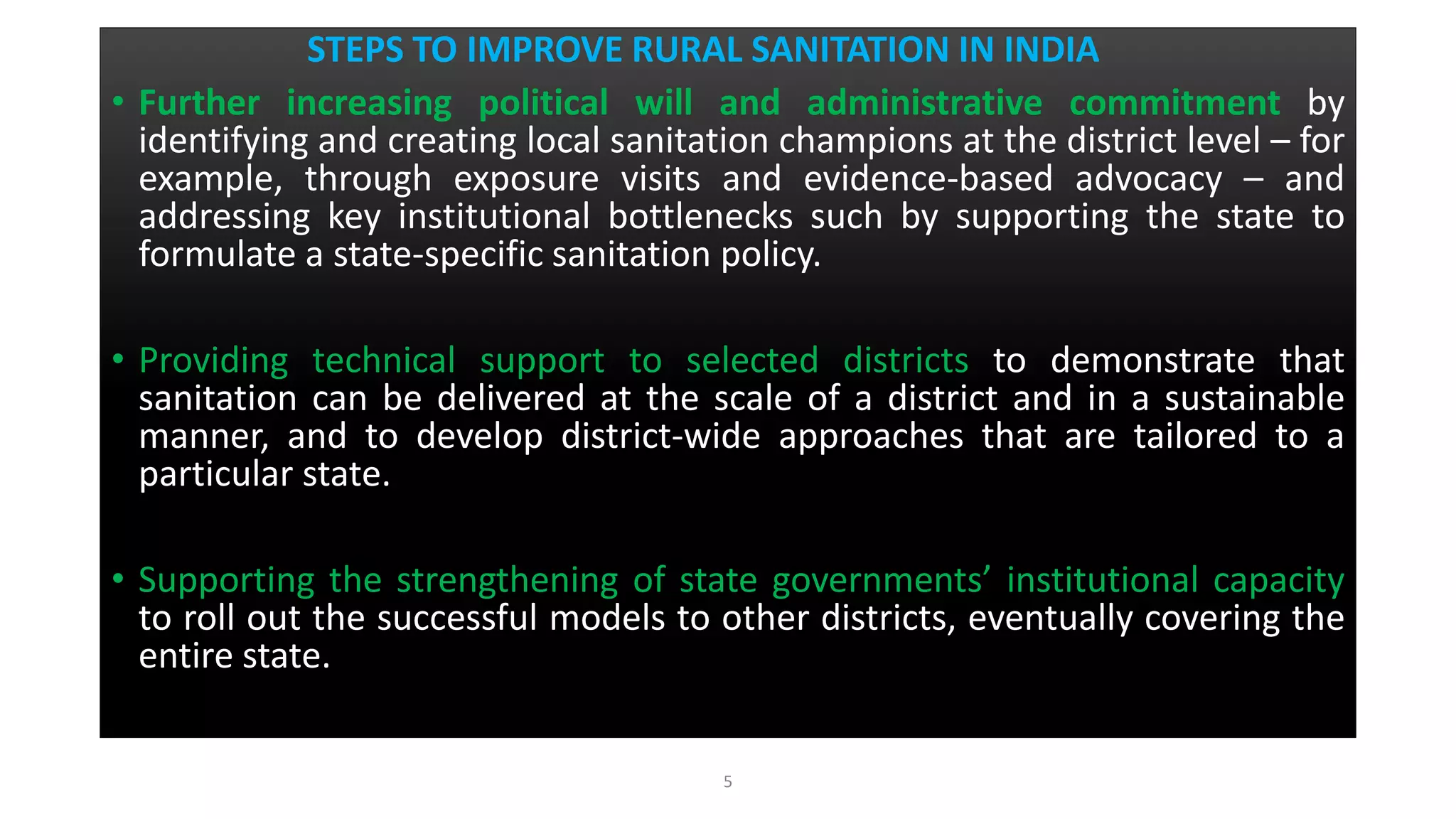 STEPS TO IMPROVE RURAL SANITATION IN INDIA

• Further increasing political will and administrative commitment by identifying and creating local sanitation champions at the district level – for example, through exposure visits and evidence-based advocacy – and addressing key institutional bottlenecks such by supporting the state to formulate a state-specific sanitation policy.

• Providing technical support to selected districts to demonstrate that sanitation can be delivered at the scale of a district and in a sustainable manner, and to develop district-wide approaches that are tailored to a particular state.

• Supporting the strengthening of state governments' institutional capacity to roll out the successful models to other districts, eventually covering the entire state.

5